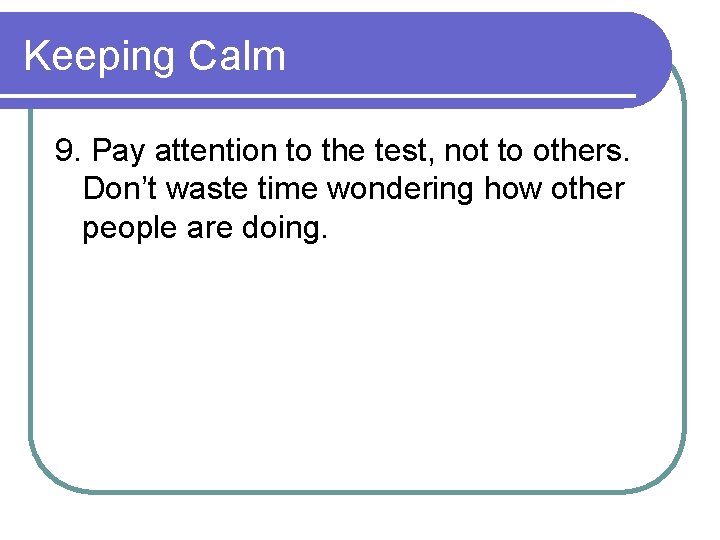 Keeping Calm

9. Pay attention to the test, not to others. Don’t waste time wondering how other people are doing.